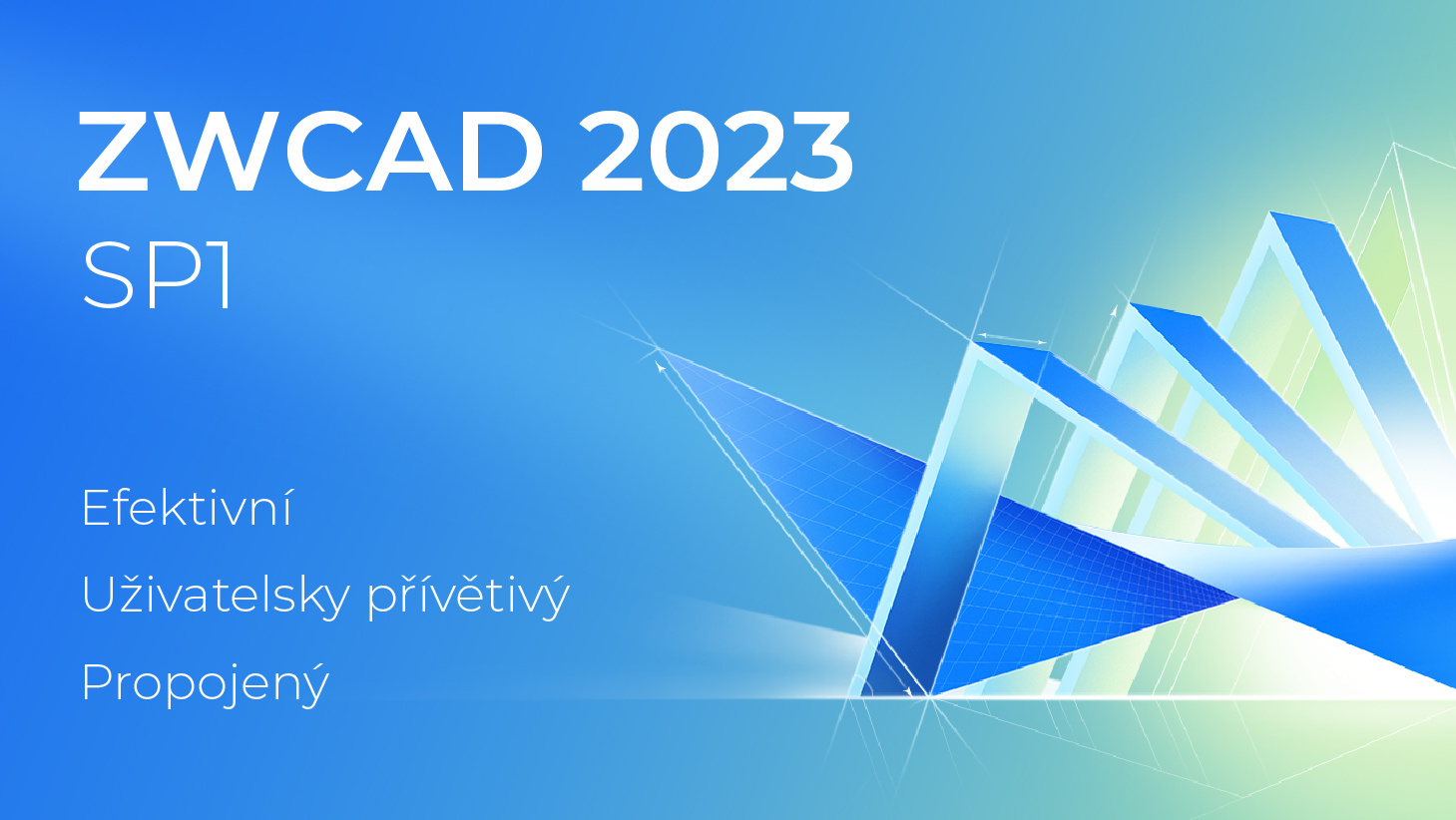 ZWCAD 2023
SP1

Efektivní

Uživatelsky přívětivý

Propojený